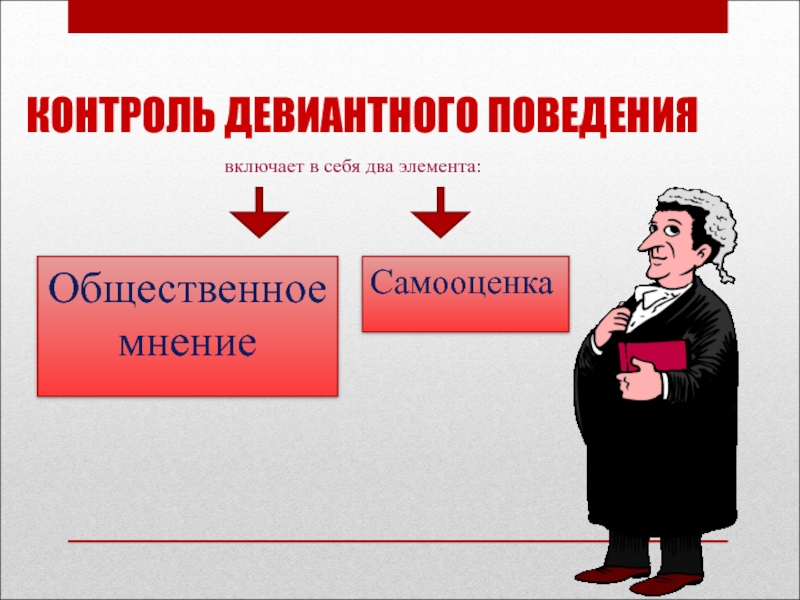 КОНТРОЛЬ ДЕВИАНТНОГО ПОВЕДЕНИЯ

включает в себя два элемента:

Общественное мнение

Самооценка